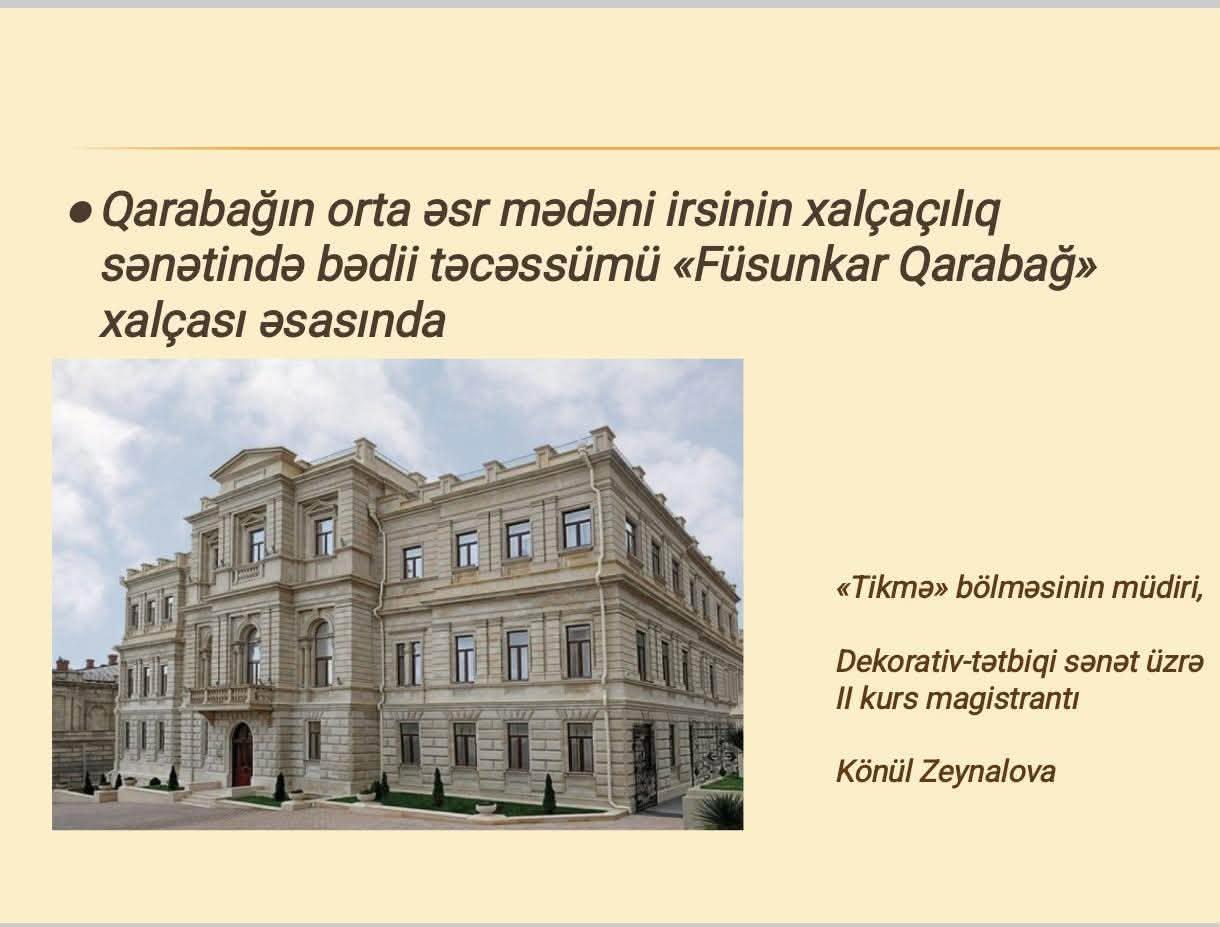 • Qarabağın orta əsr mədəni irsinin xalçaçılıq sənətində bədii təcəssümü «Füsunkar Qarabağ» xalçası əsasında

«Tikmə» bölməsinin müdiri,

Dekorativ-tətbiqi sənət üzrə
II kurs magistrantı

Könül Zeynalova